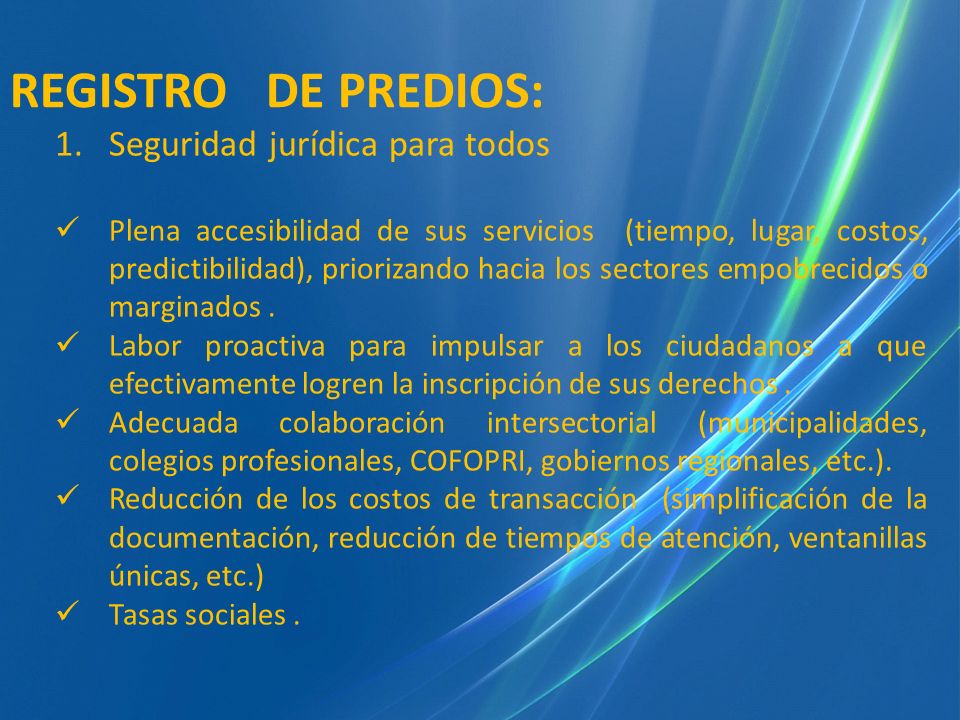 REGISTRO DE PREDIOS:

1. Seguridad jurídica para todos

✓ Plena accesibilidad de sus servicios (tiempo, lugar, costos, predictibilidad), priorizando hacia los sectores empobrecidos o marginados .

✓ Labor proactiva para impulsar a los ciudadanos a que efectivamente logren la inscripción de sus derechos .

✓ Adecuada colaboración intersectorial (municipalidades, colegios profesionales, COFOPRI, gobiernos regionales, etc.).

✓ Reducción de los costos de transacción (simplificación de la documentación, reducción de tiempos de atención, ventanillas únicas, etc.)

✓ Tasas sociales .